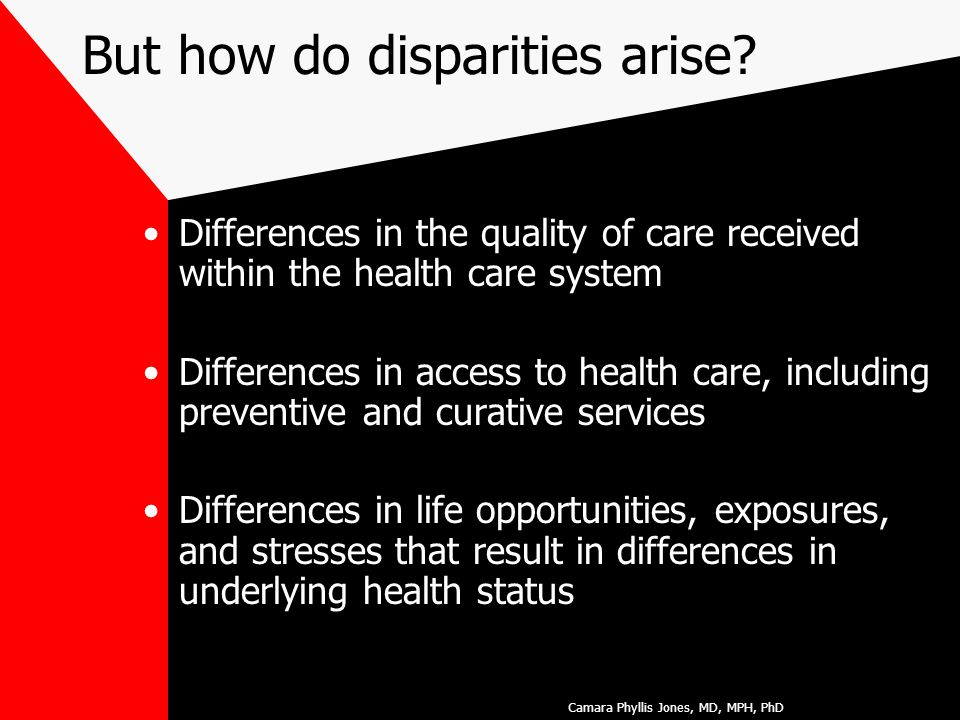 But how do disparities arise?

• Differences in the quality of care received within the health care system

• Differences in access to health care, including preventive and curative services

• Differences in life opportunities, exposures, and stresses that result in differences in underlying health status

Camara Phyllis Jones, MD, MPH, PhD